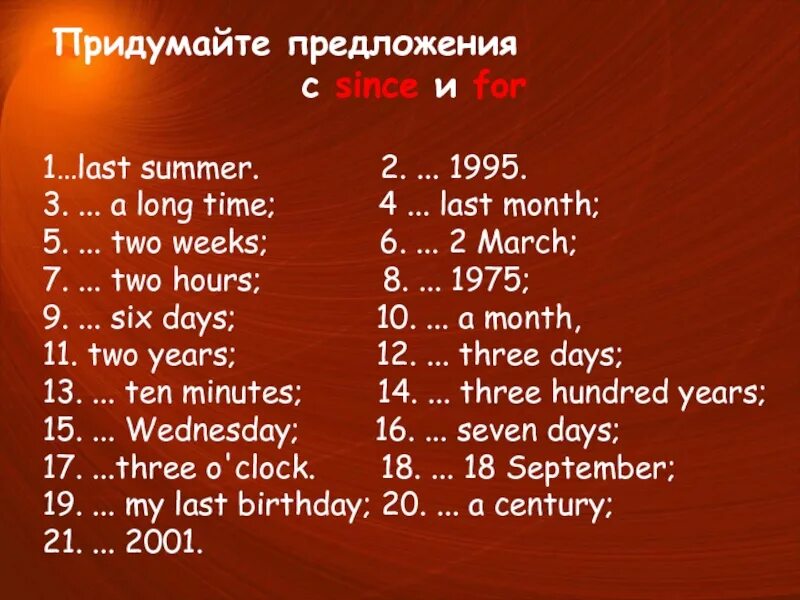 Придумайте предложения с since и for

1…last summer.
2. ... 1995.
3. ... a long time;
4 ... last month;
5. ... two weeks;
6. ... 2 March;
7. ... two hours;
8. ... 1975;
9. ... six days;
10. ... a month,
11. two years;
12. ... three days;
13. ... ten minutes;
14. ... three hundred years;
15. ... Wednesday;
16. ... seven days;
17. ...three o'clock.
18. ... 18 September;
19. ... my last birthday;
20. ... a century;
21. ... 2001.